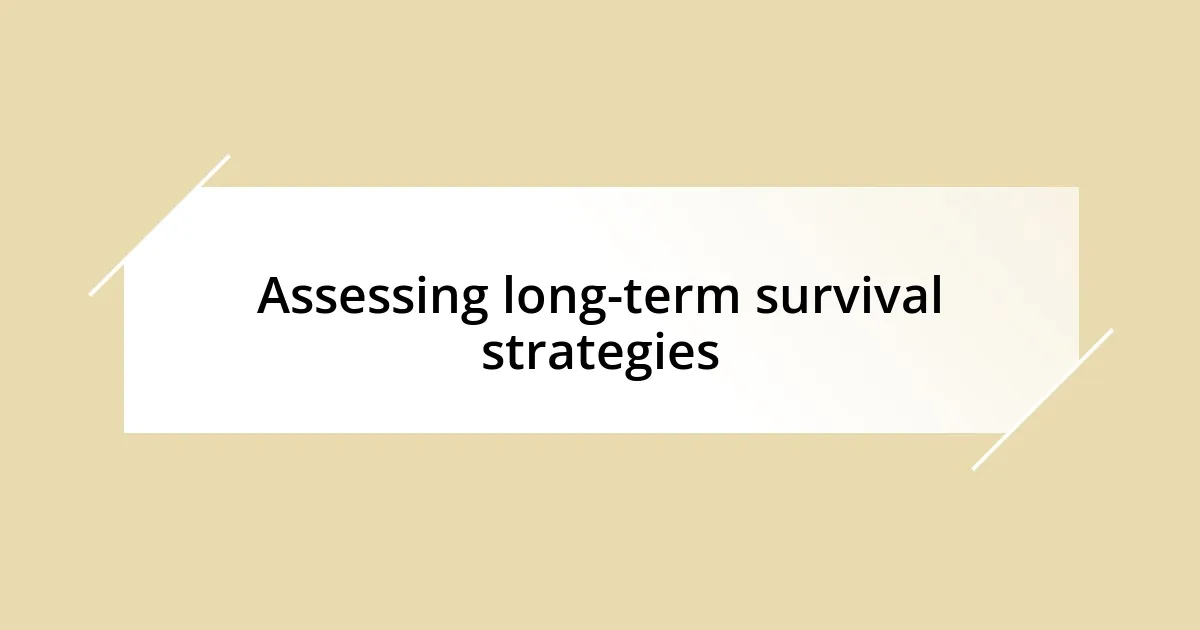 Assessing long-term survival strategies